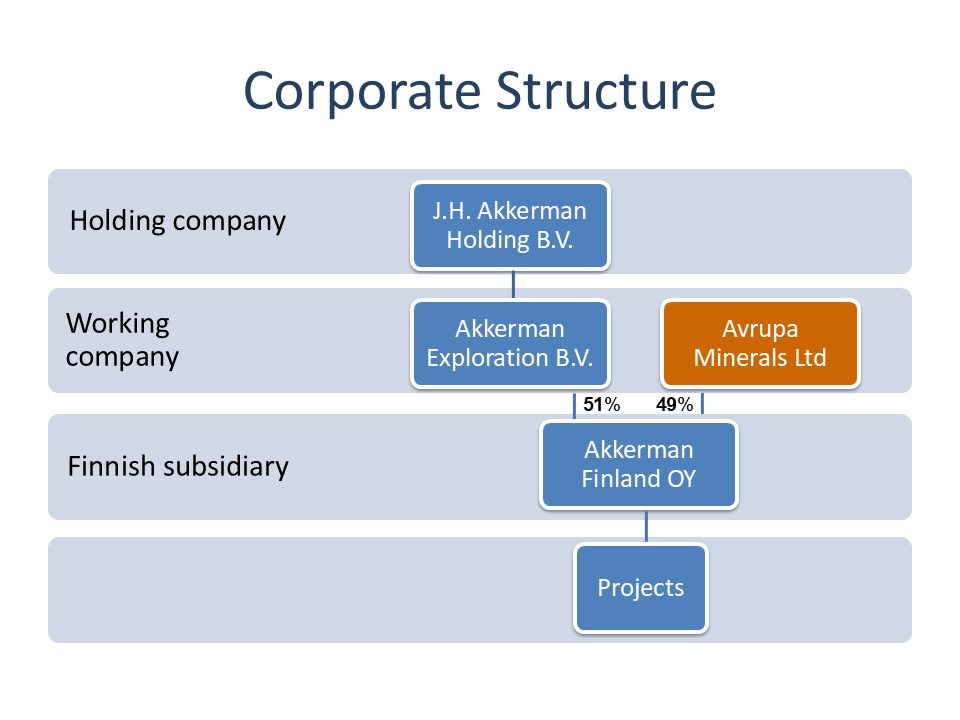 Corporate Structure

Holding company

J.H. Akkerman Holding B.V.

Working company

Akkerman Exploration B.V.

Avrupa Minerals Ltd

51%

49%

Finnish subsidiary

Akkerman Finland OY

Projects